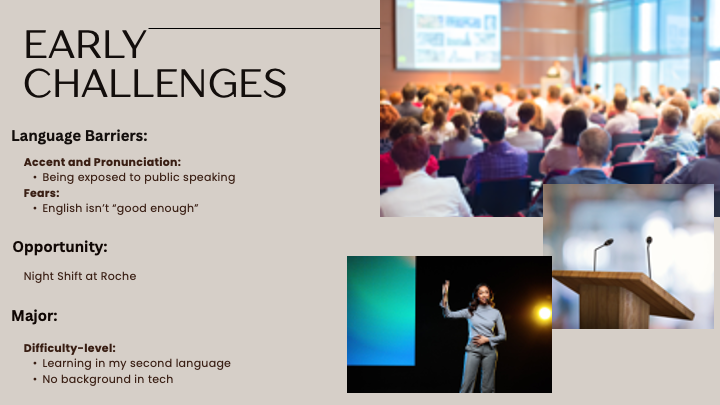 EARLY CHALLENGES

Language Barriers:

Accent and Pronunciation:
• Being exposed to public speaking

Fears:
• English isn't "good enough"

Opportunity:

Night Shift at Roche

Major:

Difficulty-level:
• Learning in my second language
• No background in tech